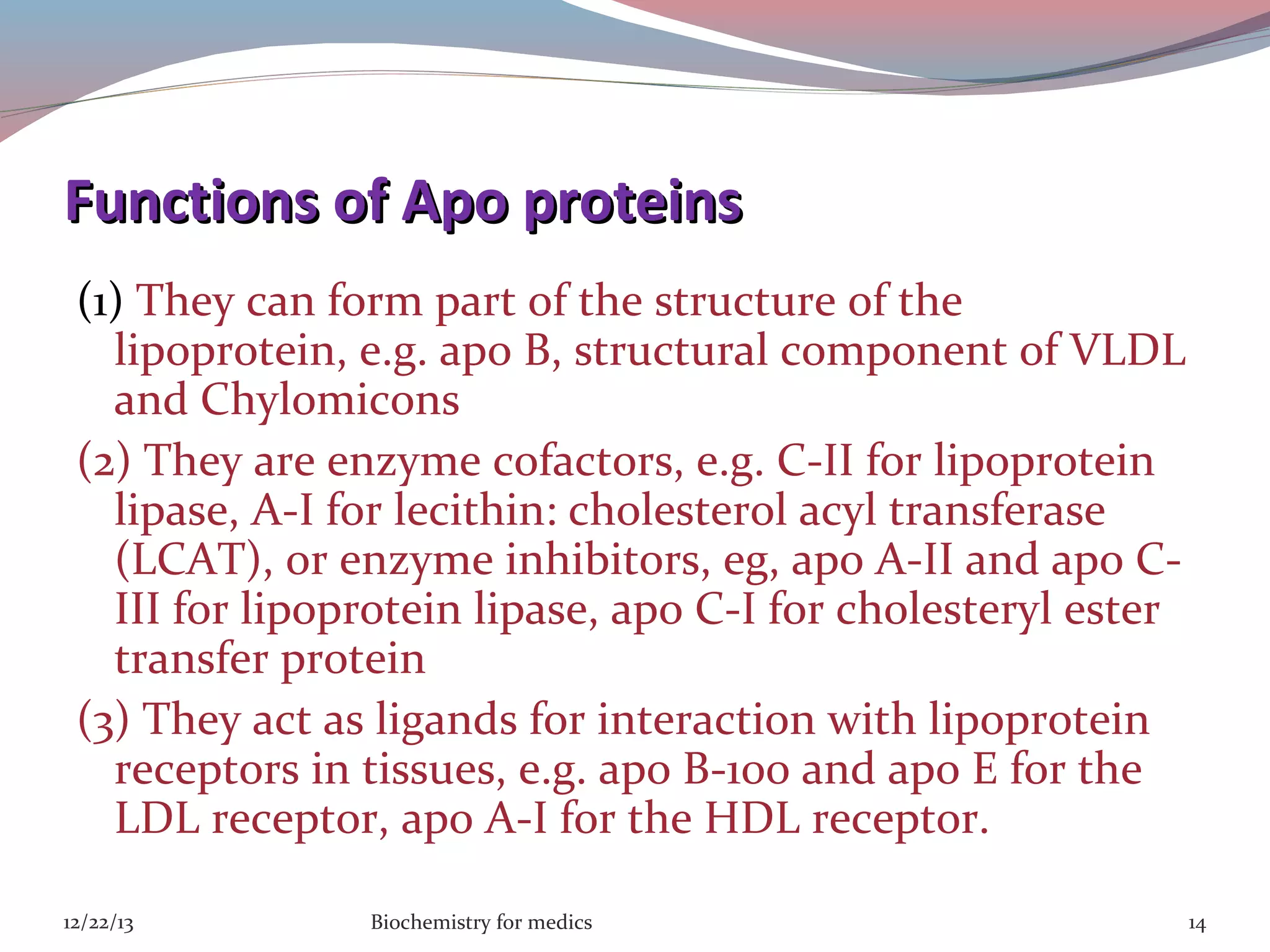 Functions of Apo proteins

(1) They can form part of the structure of the lipoprotein, e.g. apo B, structural component of VLDL and Chylomicons

(2) They are enzyme cofactors, e.g. C-II for lipoprotein lipase, A-I for lecithin: cholesterol acyl transferase (LCAT), or enzyme inhibitors, eg, apo A-II and apo C-III for lipoprotein lipase, apo C-I for cholesteryl ester transfer protein

(3) They act as ligands for interaction with lipoprotein receptors in tissues, e.g. apo B-100 and apo E for the LDL receptor, apo A-I for the HDL receptor.

12/22/13 Biochemistry for medics 14